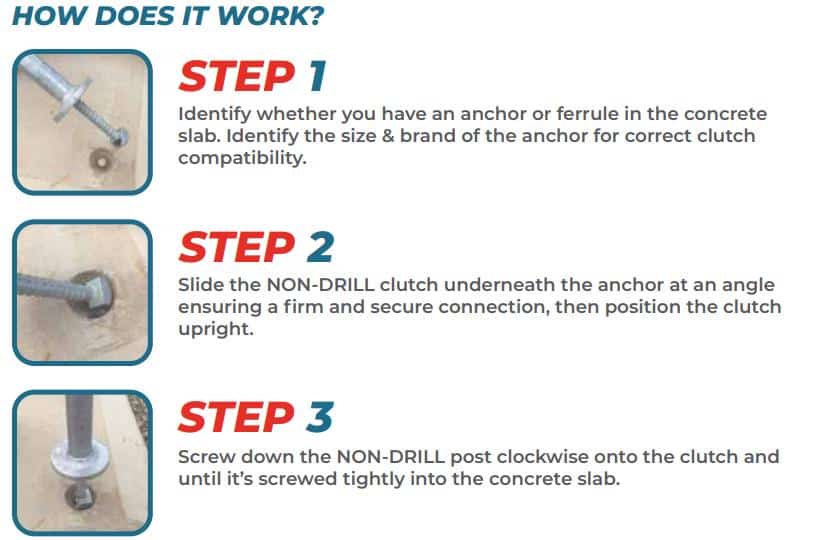 HOW DOES IT WORK?

STEP 1
Identify whether you have an anchor or ferrule in the concrete slab. Identify the size & brand of the anchor for correct clutch compatibility.

STEP 2
Slide the NON-DRILL clutch underneath the anchor at an angle ensuring a firm and secure connection, then position the clutch upright.

STEP 3
Screw down the NON-DRILL post clockwise onto the clutch and until it's screwed tightly into the concrete slab.